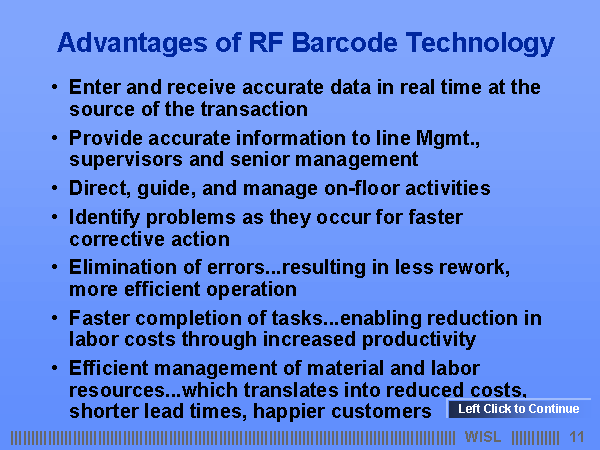 Advantages of RF Barcode Technology

• Enter and receive accurate data in real time at the source of the transaction

• Provide accurate information to line Mgmt., supervisors and senior management

• Direct, guide, and manage on-floor activities

• Identify problems as they occur for faster corrective action

• Elimination of errors...resulting in less rework, more efficient operation

• Faster completion of tasks...enabling reduction in labor costs through increased productivity

• Efficient management of material and labor resources...which translates into reduced costs, shorter lead times, happier customers

Left Click to Continue

WISL 11